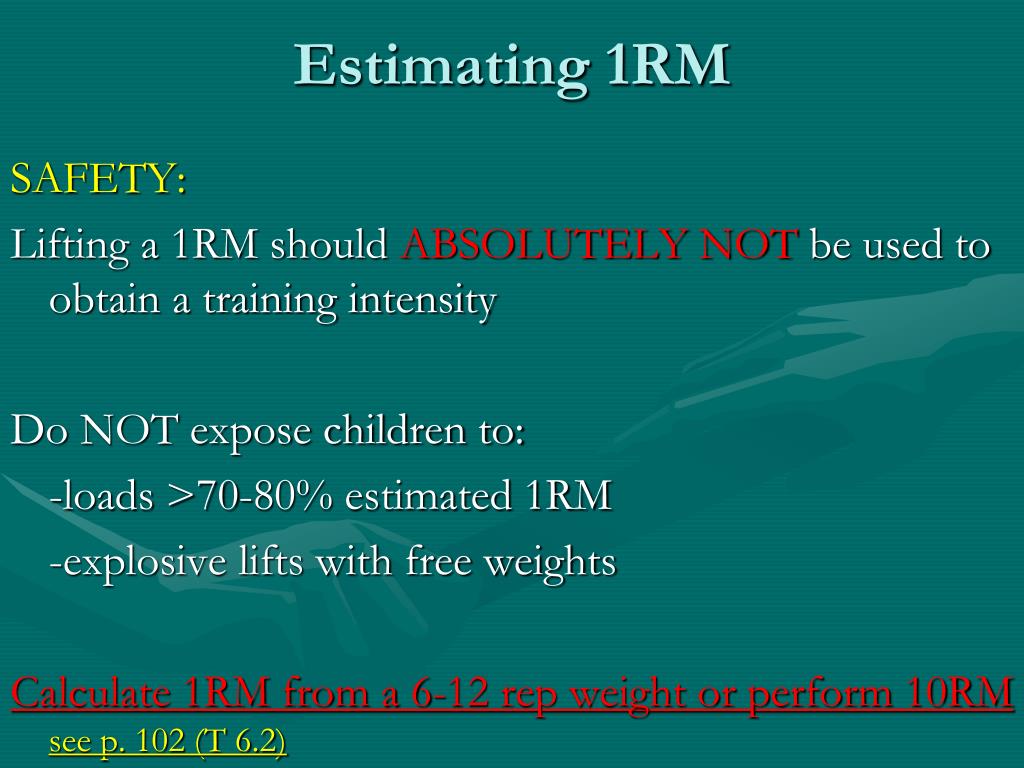 Estimating 1RM

SAFETY:

Lifting a 1RM should ABSOLUTELY NOT be used to obtain a training intensity

Do NOT expose children to:

-loads >70-80% estimated 1RM

-explosive lifts with free weights

Calculate 1RM from a 6-12 rep weight or perform 10RM see p. 102 (T 6.2)